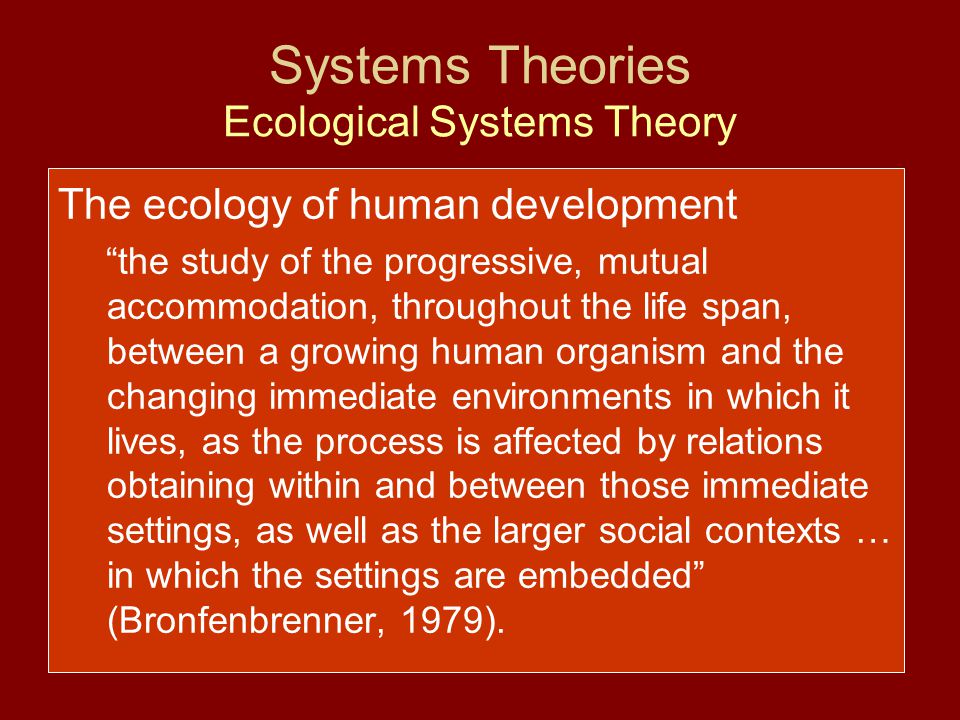 Systems Theories
Ecological Systems Theory

The ecology of human development

“the study of the progressive, mutual accommodation, throughout the life span, between a growing human organism and the changing immediate environments in which it lives, as the process is affected by relations obtaining within and between those immediate settings, as well as the larger social contexts … in which the settings are embedded” (Bronfenbrenner, 1979).